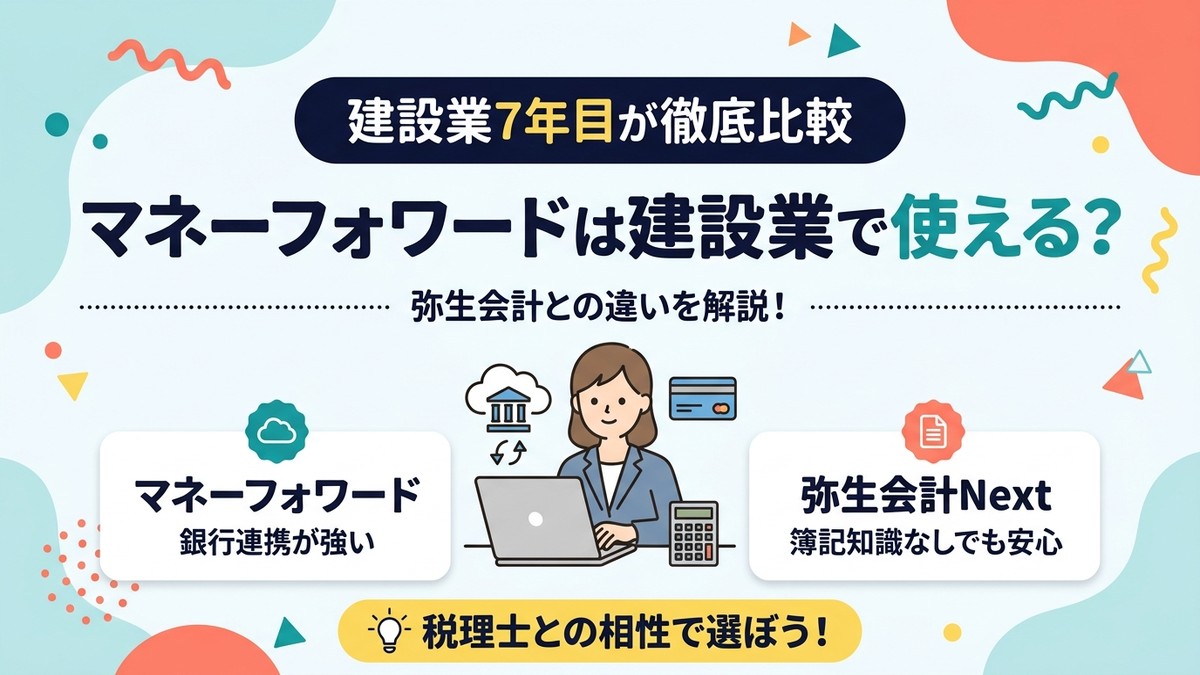 建設業7年目が徹底比較

マネーフォワードは建設業で使える?

弥生会計との違いを解説!

マネーフォワード
銀行連携が強い

弥生会計Next
簿記知識なしでも安心

税理士との相性で選ぼう!